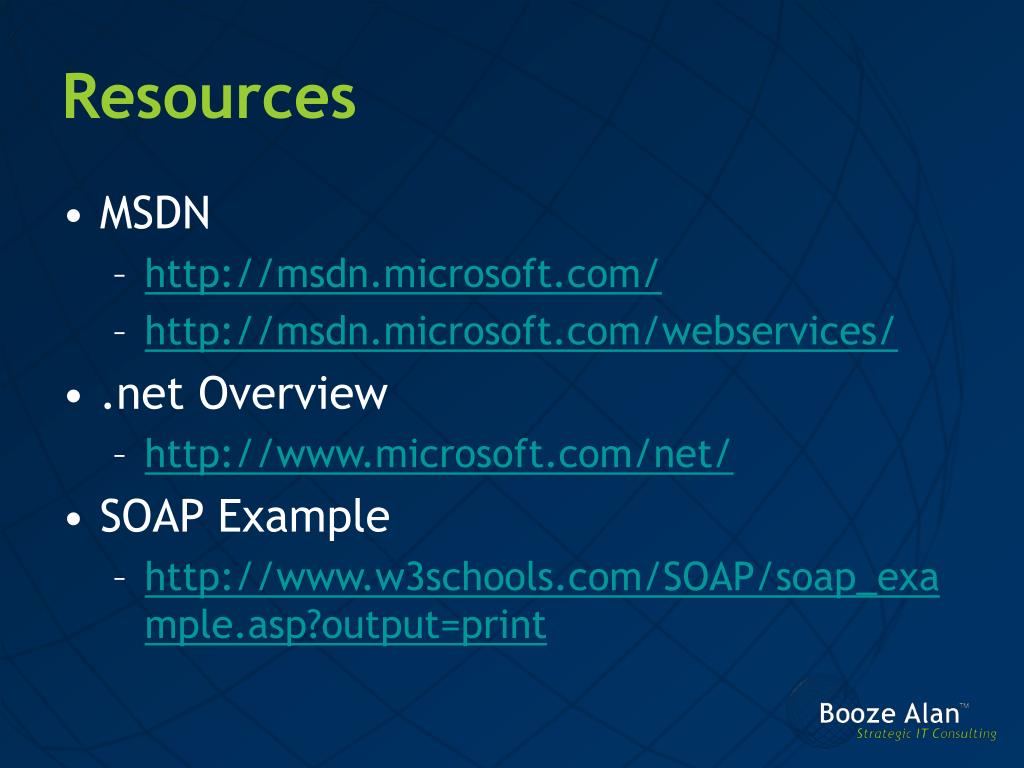 Resources

• MSDN
– http://msdn.microsoft.com/
– http://msdn.microsoft.com/webservices/
• .net Overview
– http://www.microsoft.com/net/
• SOAP Example
– http://www.w3schools.com/SOAP/soap_example.asp?output=print

Booze Alan™
Strategic IT Consulting